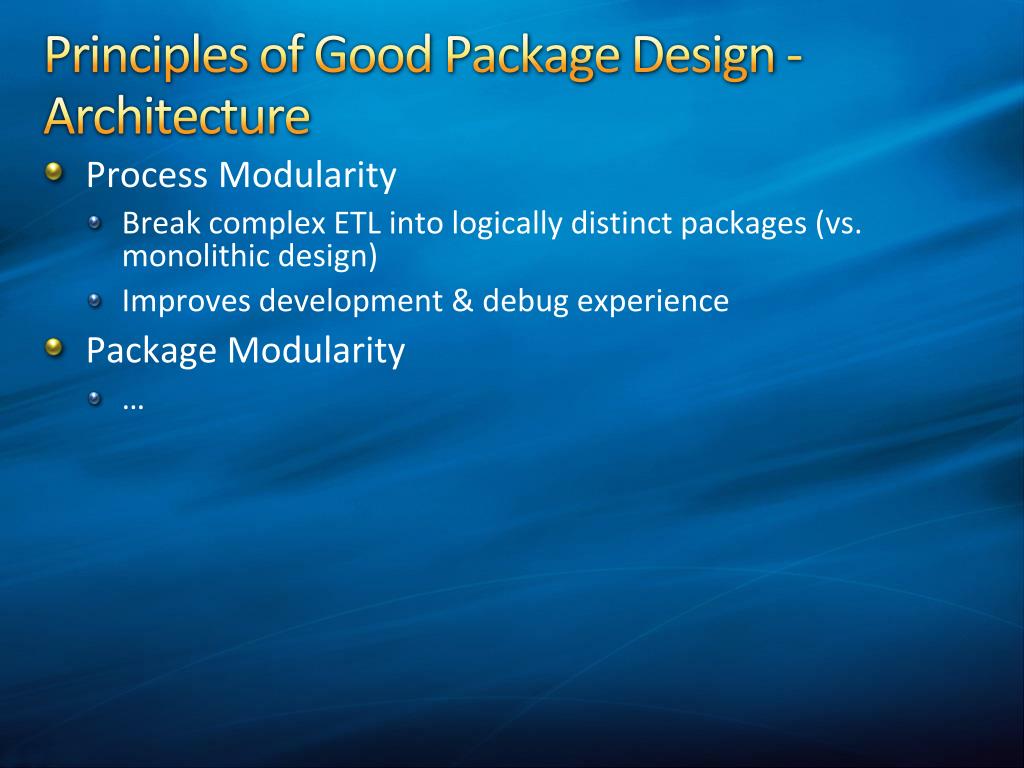 Principles of Good Package Design - Architecture

Process Modularity

Break complex ETL into logically distinct packages (vs. monolithic design)

Improves development & debug experience

Package Modularity

…